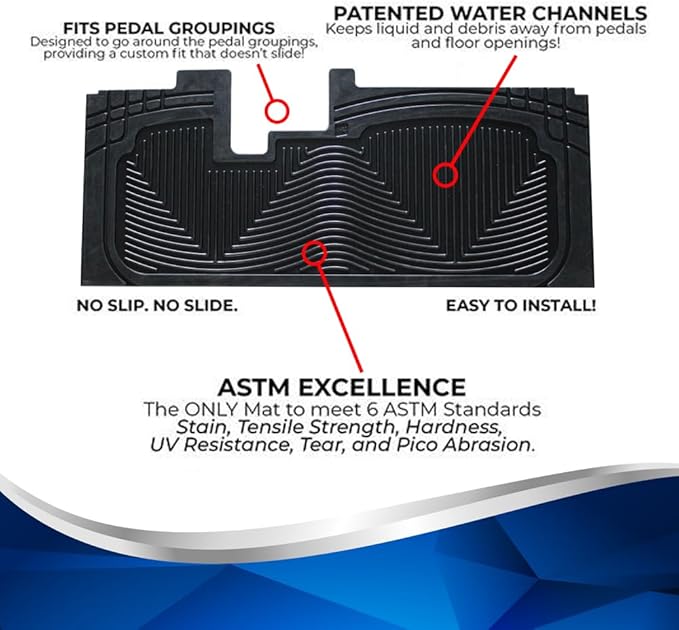 FITS PEDAL GROUPINGS
Designed to go around the pedal groupings, providing a custom fit that doesn't slide!

PATENTED WATER CHANNELS
Keeps liquid and debris away from pedals and floor openings!

NO SLIP. NO SLIDE.

EASY TO INSTALL!

ASTM EXCELLENCE
The ONLY Mat to meet 6 ASTM Standards
Stain, Tensile Strength, Hardness, UV Resistance, Tear, and Pico Abrasion.